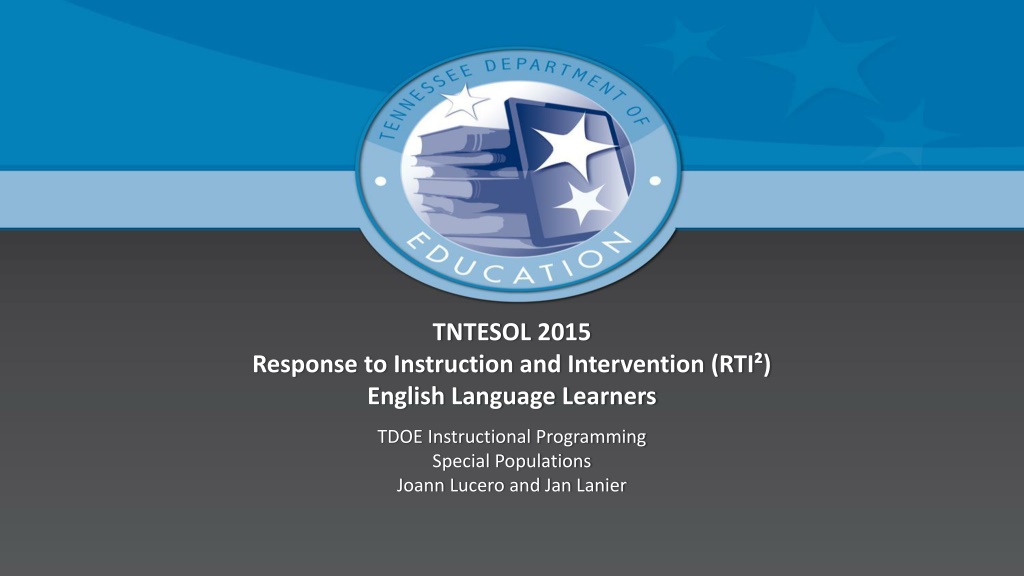 TENNESSEE DEPARTMENT OF EDUCATION

TNTESOL 2015
Response to Instruction and Intervention (RTI²)
English Language Learners

TDOE Instructional Programming
Special Populations
Joann Lucero and Jan Lanier